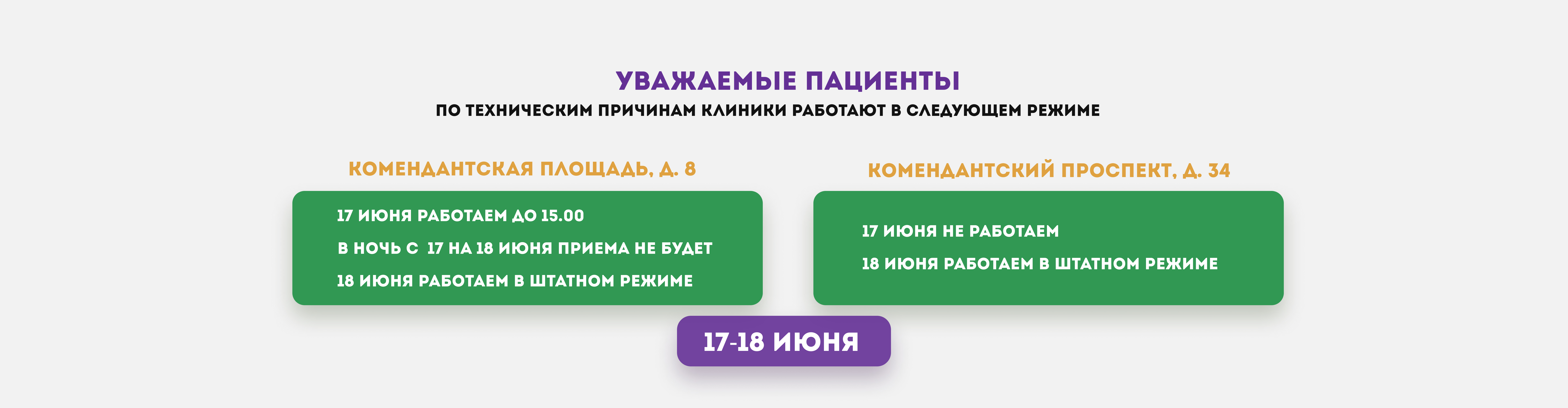 УВАЖАЕМЫЕ ПАЦИЕНТЫ

ПО ТЕХНИЧЕСКИМ ПРИЧИНАМ КЛИНИКИ РАБОТАЮТ В СЛЕДУЮЩЕМ РЕЖИМЕ

КОМЕНДАНТСКАЯ ПЛОЩАДЬ, Д. 8

17 ИЮНЯ РАБОТАЕМ ДО 15.00

В НОЧЬ С 17 НА 18 ИЮНЯ ПРИЕМА НЕ БУДЕТ

18 ИЮНЯ РАБОТАЕМ В ШТАТНОМ РЕЖИМЕ

КОМЕНДАНТСКИЙ ПРОСПЕКТ, Д. 34

17 ИЮНЯ НЕ РАБОТАЕМ

18 ИЮНЯ РАБОТАЕМ В ШТАТНОМ РЕЖИМЕ

17-18 ИЮНЯ